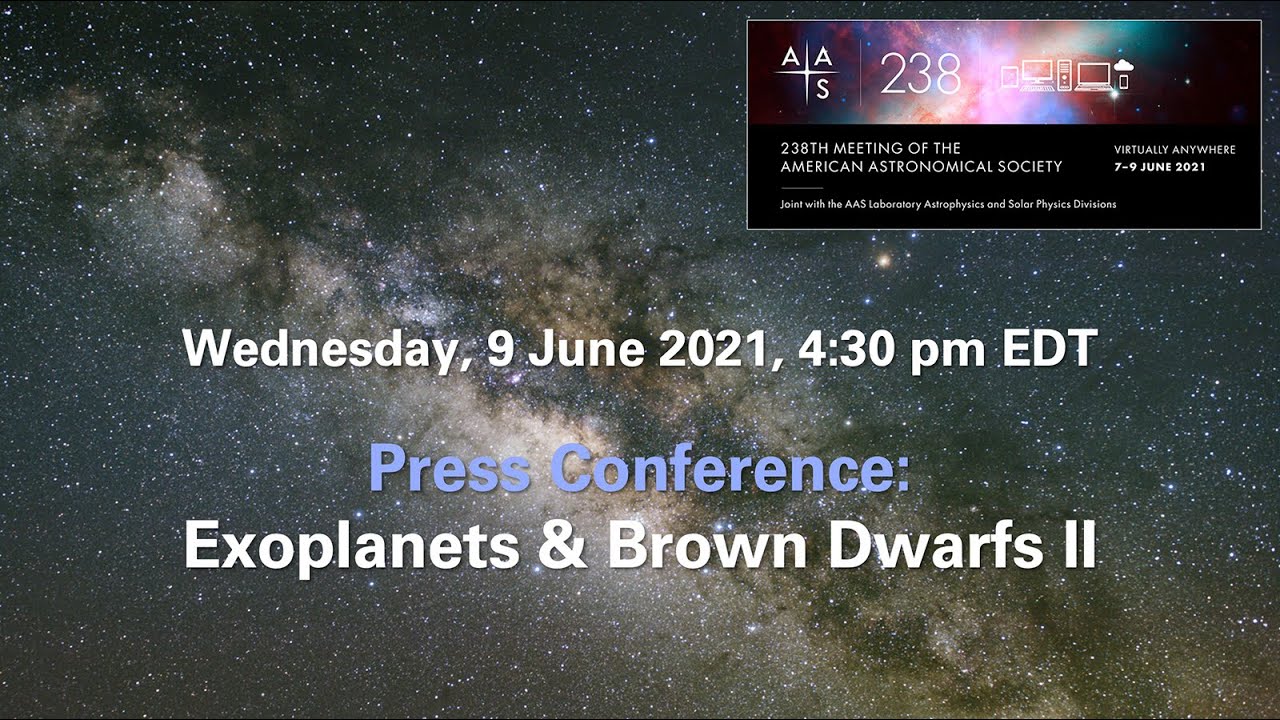 A A S 238

238TH MEETING OF THE AMERICAN ASTRONOMICAL SOCIETY

VIRTUALLY ANYWHERE
7–9 JUNE 2021

Joint with the AAS Laboratory Astrophysics and Solar Physics Divisions

Wednesday, 9 June 2021, 4:30 pm EDT

Press Conference:
Exoplanets & Brown Dwarfs II